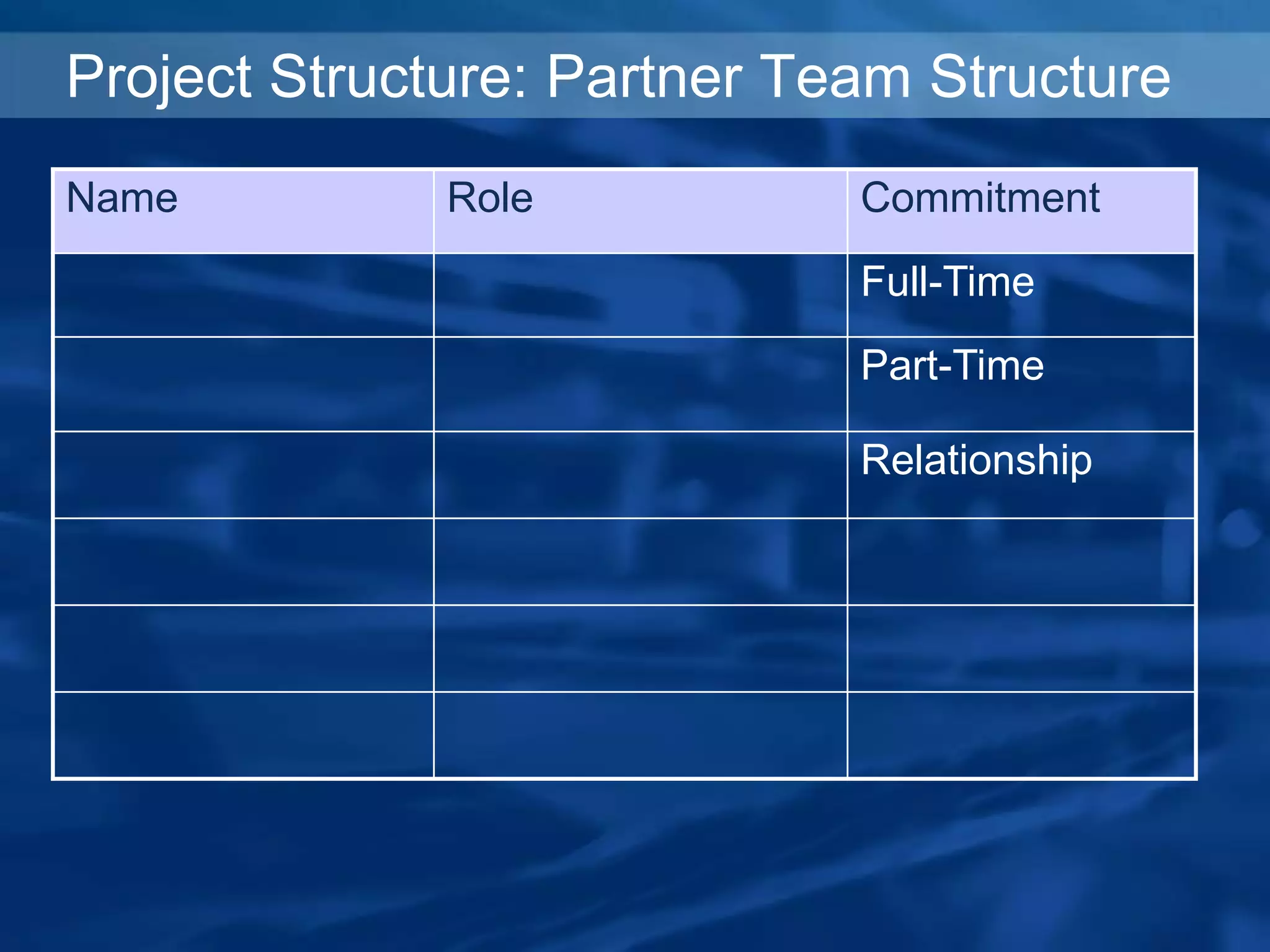 Project Structure: Partner Team Structure

| Name | Role | Commitment |
|---|---|---|
| | | Full-Time |
| | | Part-Time |
| | | Relationship |
| | | |
| | | |
| | | |